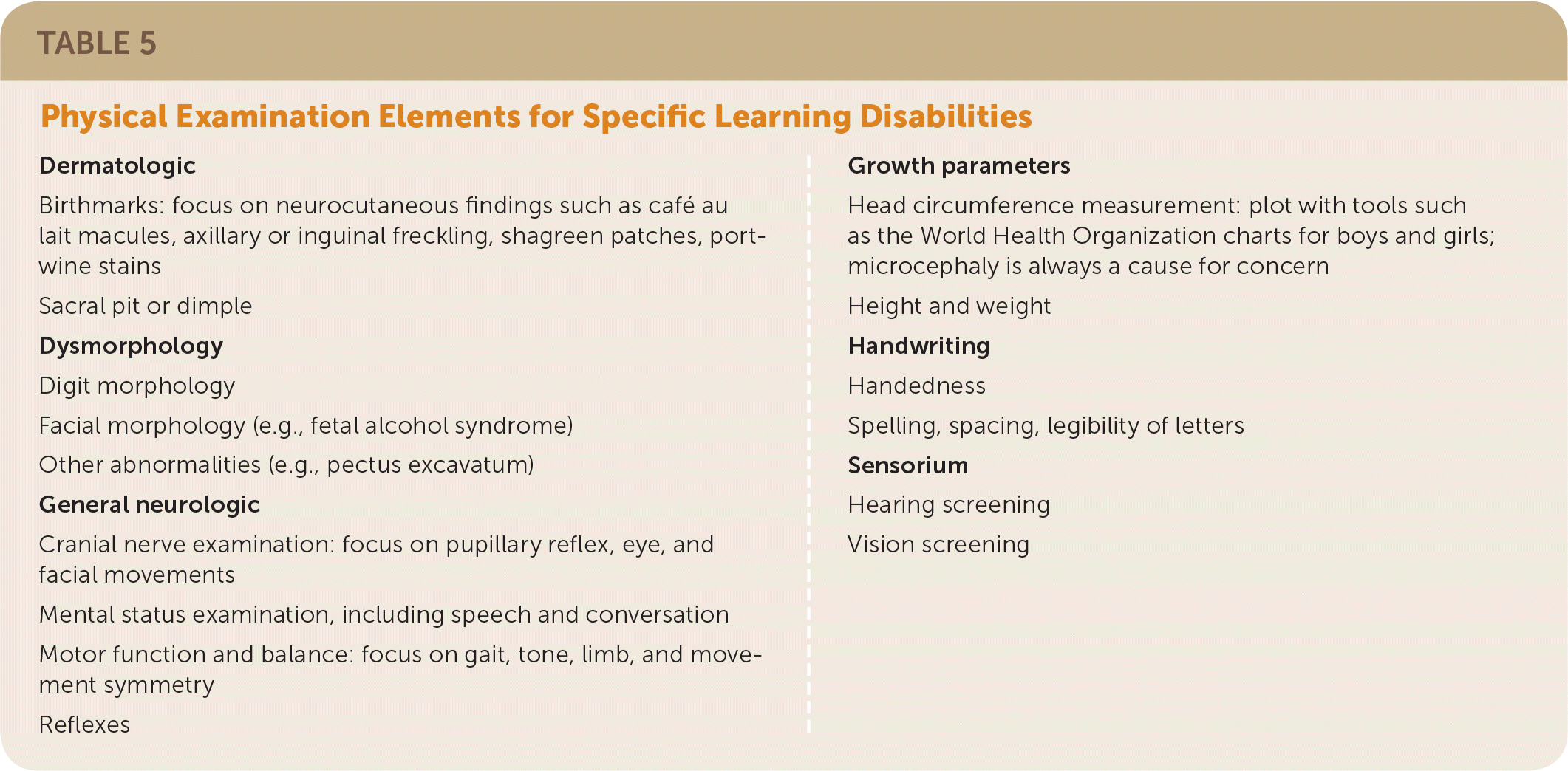 TABLE 5

Physical Examination Elements for Specific Learning Disabilities

Dermatologic

Birthmarks: focus on neurocutaneous findings such as café au lait macules, axillary or inguinal freckling, shagreen patches, port-wine stains

Sacral pit or dimple

Dysmorphology

Digit morphology

Facial morphology (e.g., fetal alcohol syndrome)

Other abnormalities (e.g., pectus excavatum)

General neurologic

Cranial nerve examination: focus on pupillary reflex, eye, and facial movements

Mental status examination, including speech and conversation

Motor function and balance: focus on gait, tone, limb, and movement symmetry

Reflexes

Growth parameters

Head circumference measurement: plot with tools such as the World Health Organization charts for boys and girls; microcephaly is always a cause for concern

Height and weight

Handwriting

Handedness

Spelling, spacing, legibility of letters

Sensorium

Hearing screening

Vision screening